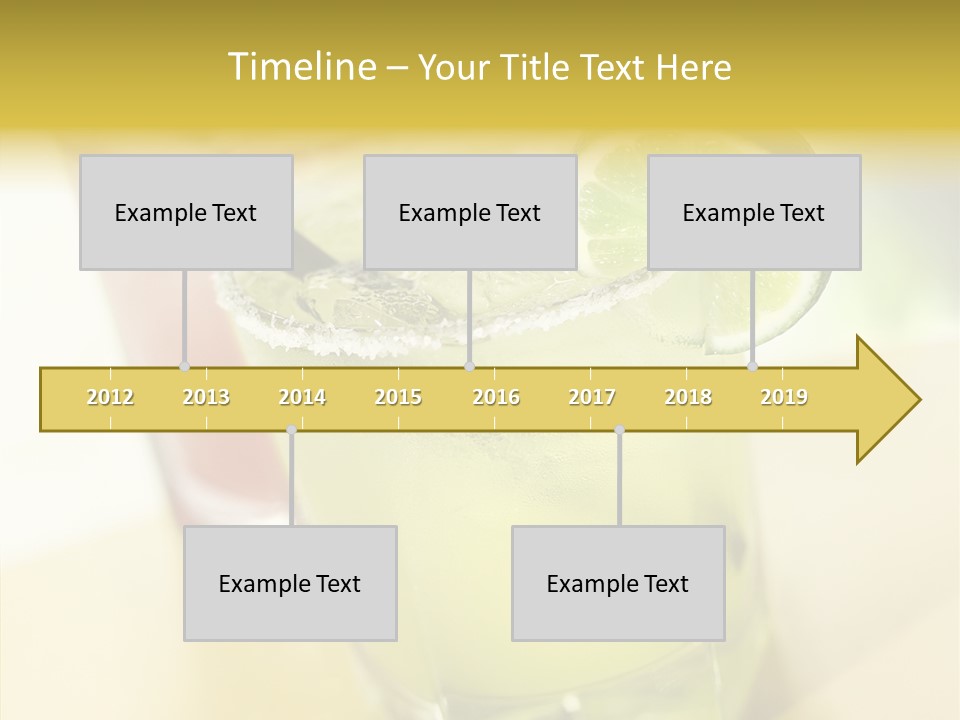 Timeline – Your Title Text Here

Example Text

Example Text

Example Text

2012 2013 2014 2015 2016 2017 2018 2019

Example Text

Example Text